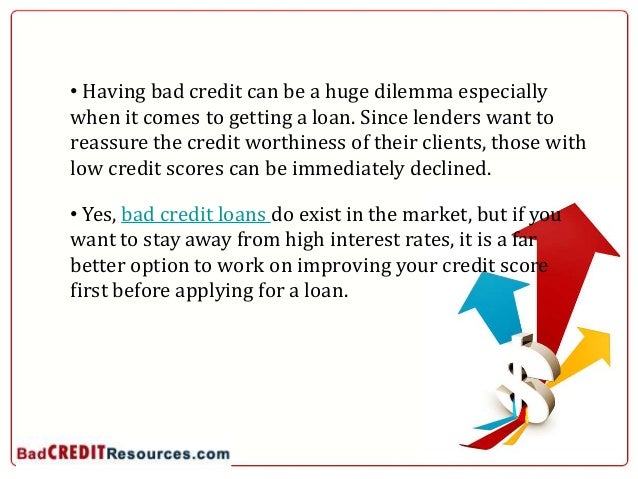 • Having bad credit can be a huge dilemma especially when it comes to getting a loan. Since lenders want to reassure the credit worthiness of their clients, those with low credit scores can be immediately declined.

• Yes, bad credit loans do exist in the market, but if you want to stay away from high interest rates, it is a far better option to work on improving your credit score first before applying for a loan.

BadCREDITResources.com